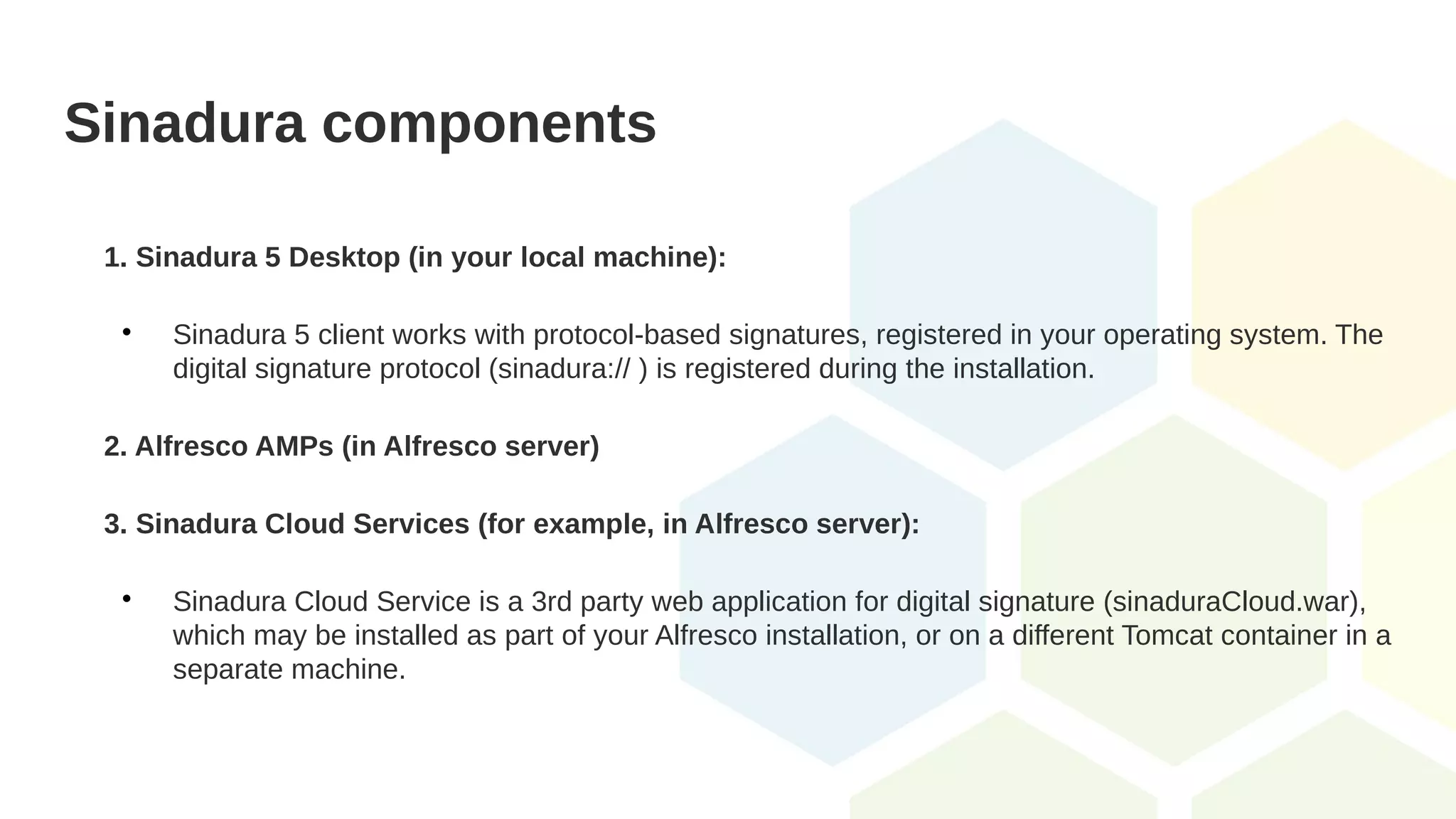 Sinadura components

1. Sinadura 5 Desktop (in your local machine):

• Sinadura 5 client works with protocol-based signatures, registered in your operating system. The digital signature protocol (sinadura:// ) is registered during the installation.

2. Alfresco AMPs (in Alfresco server)

3. Sinadura Cloud Services (for example, in Alfresco server):

• Sinadura Cloud Service is a 3rd party web application for digital signature (sinaduraCloud.war), which may be installed as part of your Alfresco installation, or on a different Tomcat container in a separate machine.